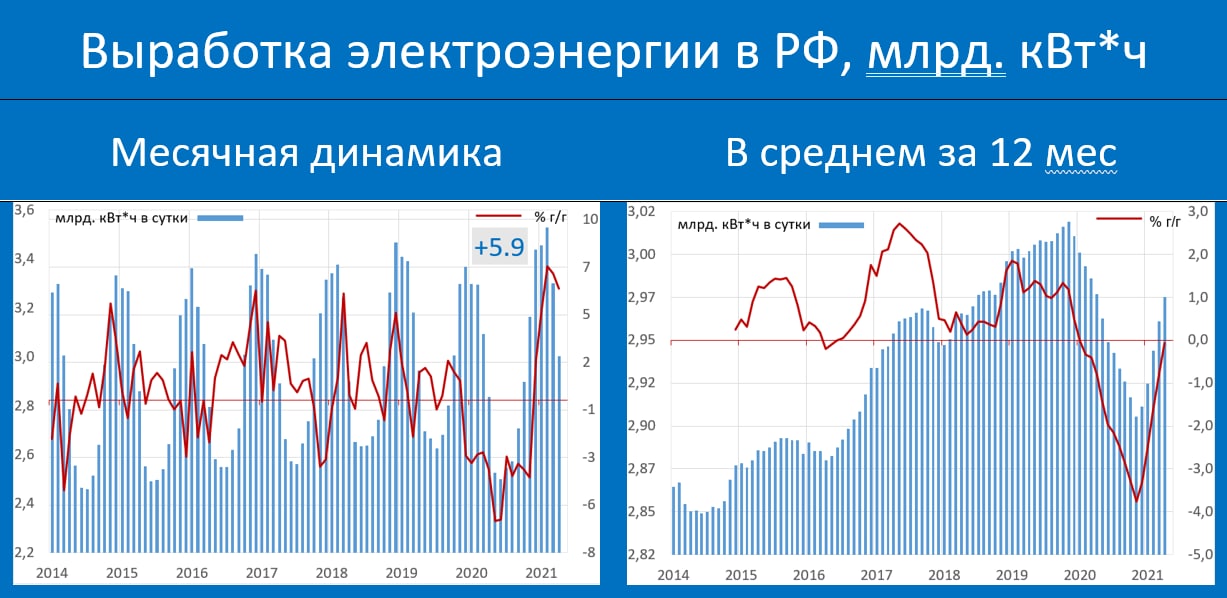 Выработка электроэнергии в РФ, млрд. кВт*ч

Месячная динамика

В среднем за 12 мес

млрд. кВт*ч в сутки

% г/г

+5.9

3,6
3,4
3,2
3,0
2,8
2,6
2,4
2,2

10
7
5
2
-1
-3
-6
-8

2014 2015 2016 2017 2018 2019 2020 2021

млрд. кВт*ч в сутки

% г/г

3,02
3,00
2,97
2,95
2,92
2,90
2,87
2,85
2,82

3,0
2,0
1,0
0,0
-1,0
-2,0
-3,0
-4,0
-5,0

2014 2015 2016 2017 2018 2019 2020 2021